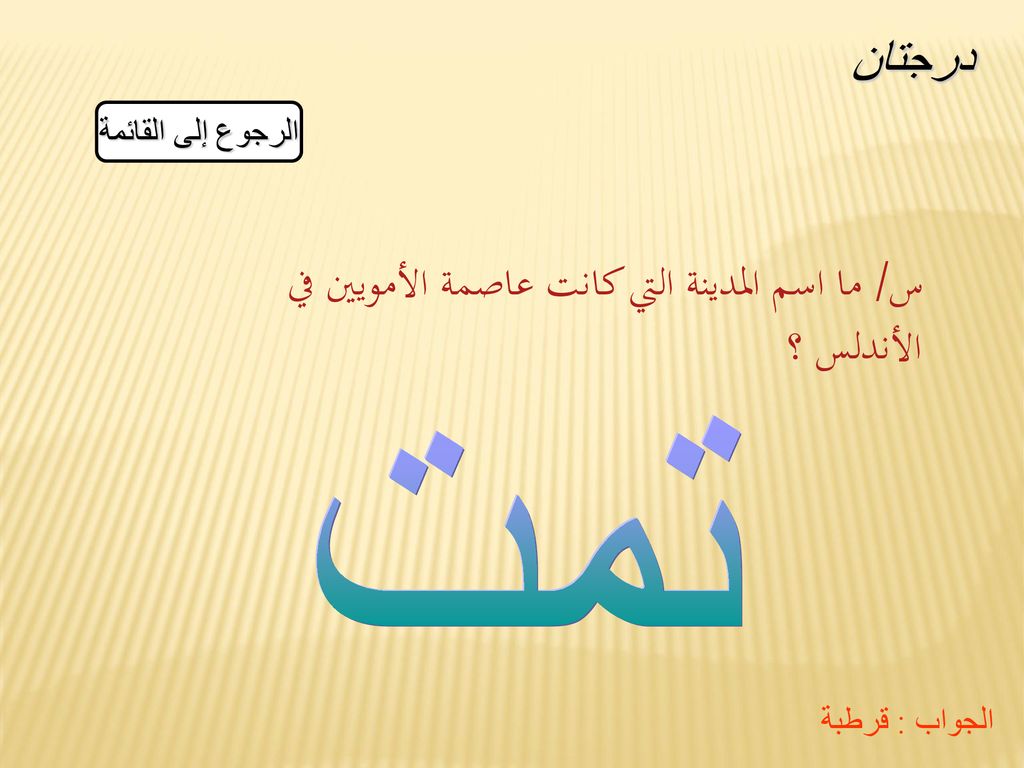 درجتان

الرجوع إلى القائمة

س/ ما اسم المدينة التي كانت عاصمة الأمويين في الأندلس ؟

تمت

الجواب : قرطبة